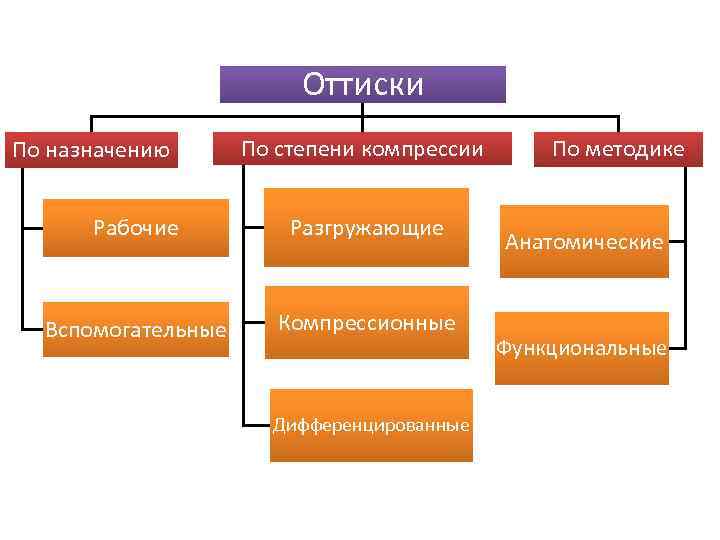 Оттиски

По назначению

Рабочие

Вспомогательные

По степени компрессии

Разгружающие

Компрессионные

Дифференцированные

По методике

Анатомические

Функциональные